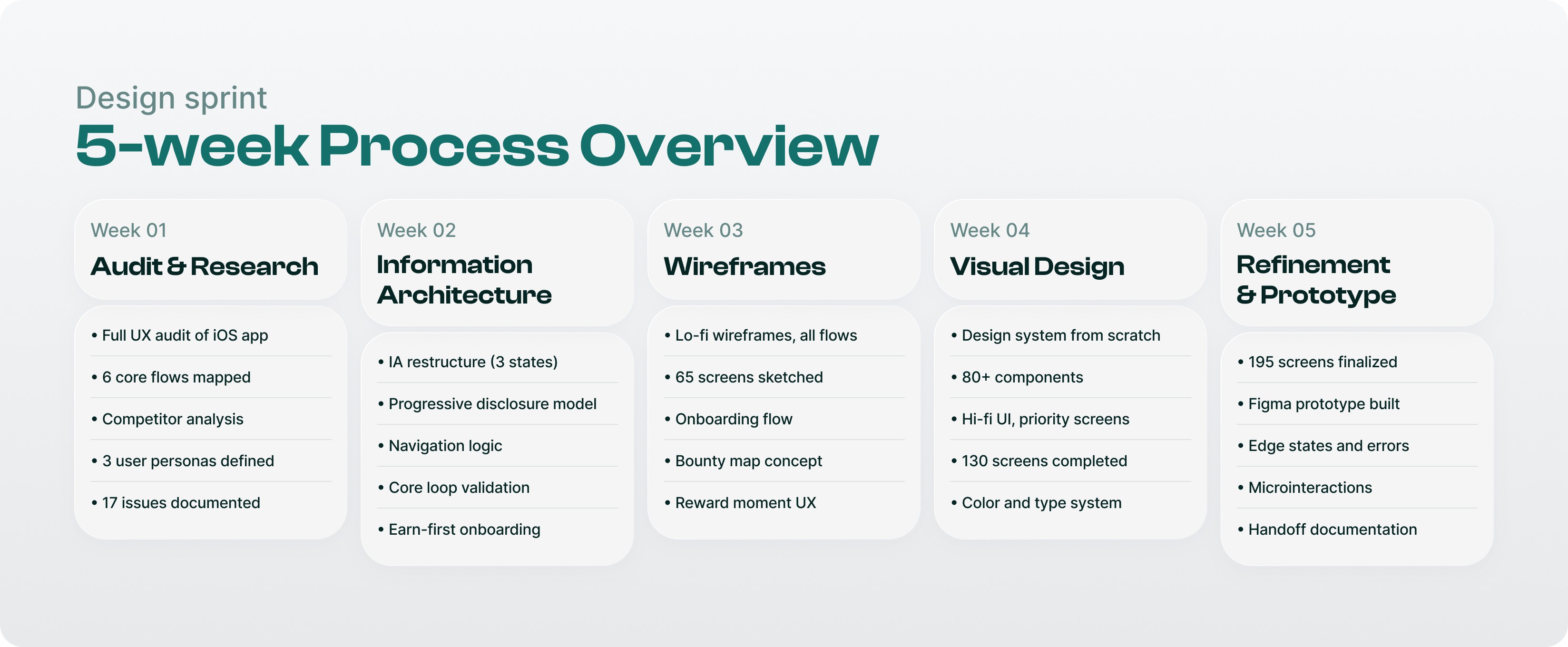 Design sprint
5-week Process Overview

Week 01
Audit & Research

• Full UX audit of iOS app
• 6 core flows mapped
• Competitor analysis
• 3 user personas defined
• 17 issues documented

Week 02
Information Architecture

• IA restructure (3 states)
• Progressive disclosure model
• Navigation logic
• Core loop validation
• Earn-first onboarding

Week 03
Wireframes

• Lo-fi wireframes, all flows
• 65 screens sketched
• Onboarding flow
• Bounty map concept
• Reward moment UX

Week 04
Visual Design

• Design system from scratch
• 80+ components
• Hi-fi UI, priority screens
• 130 screens completed
• Color and type system

Week 05
Refinement & Prototype

• 195 screens finalized
• Figma prototype built
• Edge states and errors
• Microinteractions
• Handoff documentation